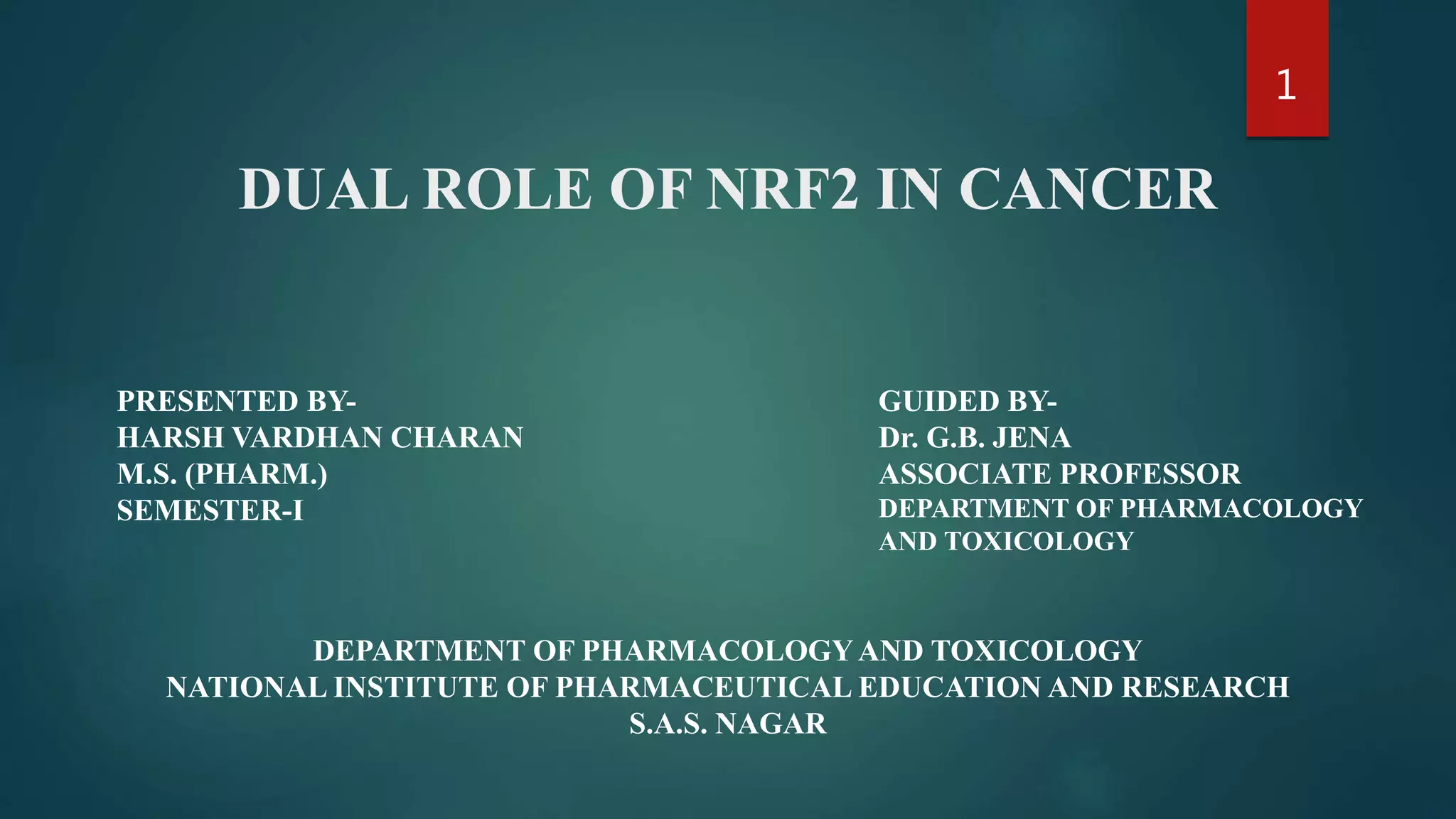 1

DUAL ROLE OF NRF2 IN CANCER

PRESENTED BY-
HARSH VARDHAN CHARAN
M.S. (PHARM.)
SEMESTER-I

GUIDED BY-
Dr. G.B. JENA
ASSOCIATE PROFESSOR
DEPARTMENT OF PHARMACOLOGY AND TOXICOLOGY

DEPARTMENT OF PHARMACOLOGY AND TOXICOLOGY
NATIONAL INSTITUTE OF PHARMACEUTICAL EDUCATION AND RESEARCH
S.A.S. NAGAR